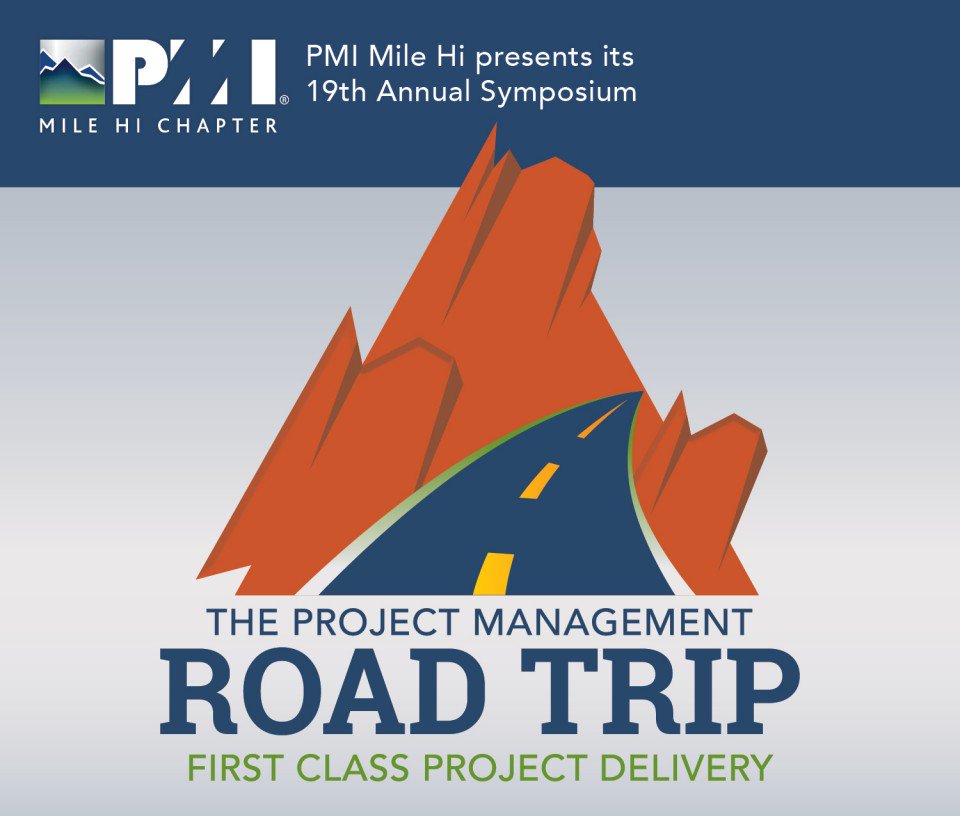 PMI®
MILE HI CHAPTER

PMI Mile Hi presents its 19th Annual Symposium

THE PROJECT MANAGEMENT
ROAD TRIP
FIRST CLASS PROJECT DELIVERY